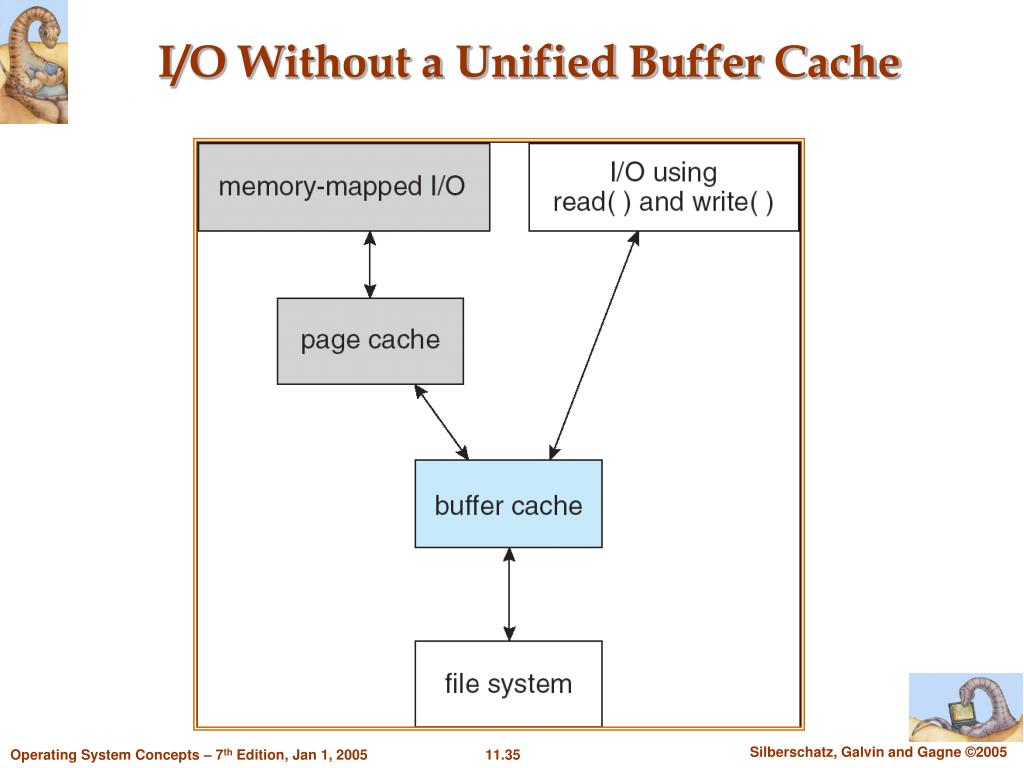 I/O Without a Unified Buffer Cache

memory-mapped I/O

I/O using read( ) and write( )

page cache

buffer cache

file system

Operating System Concepts – 7$^{th}$ Edition, Jan 1, 2005

11.35

Silberschatz, Galvin and Gagne ©2005